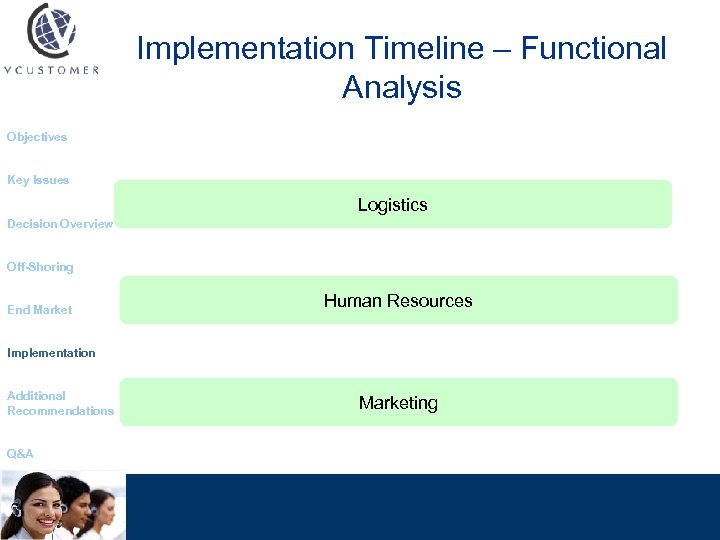 VCUSTOMER

Implementation Timeline – Functional Analysis

Objectives

Key Issues

Decision Overview

Off-Shoring

End Market

Implementation

Additional Recommendations

Q&A

Logistics

Human Resources

Marketing